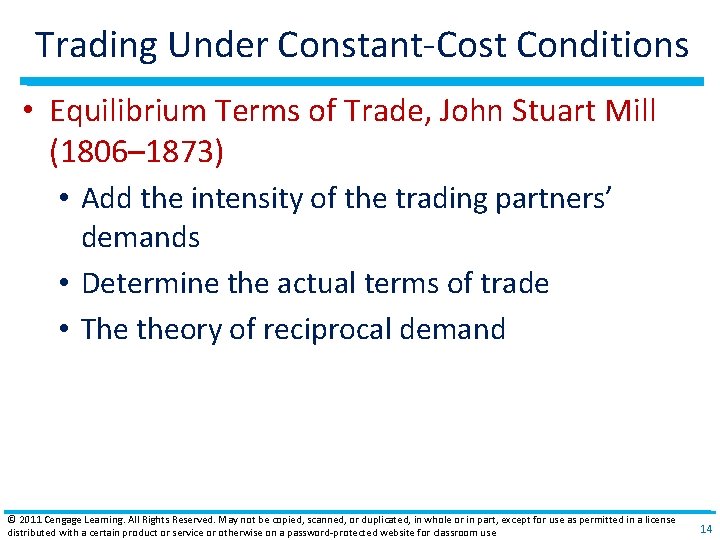 Trading Under Constant-Cost Conditions

• Equilibrium Terms of Trade, John Stuart Mill (1806–1873)

• Add the intensity of the trading partners' demands

• Determine the actual terms of trade

• The theory of reciprocal demand

© 2011 Cengage Learning. All Rights Reserved. May not be copied, scanned, or duplicated, in whole or in part, except for use as permitted in a license distributed with a certain product or service or otherwise on a password-protected website for classroom use

14